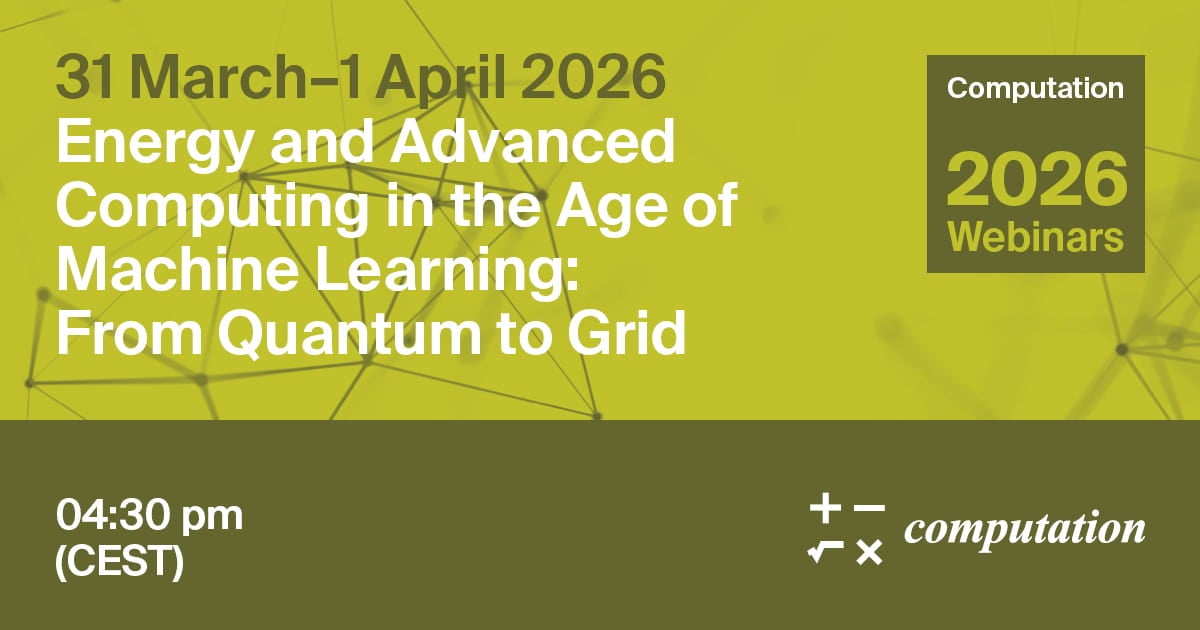 31 March–1 April 2026
Energy and Advanced Computing in the Age of Machine Learning: From Quantum to Grid

Computation
2026
Webinars

04:30 pm
(CEST)

computation